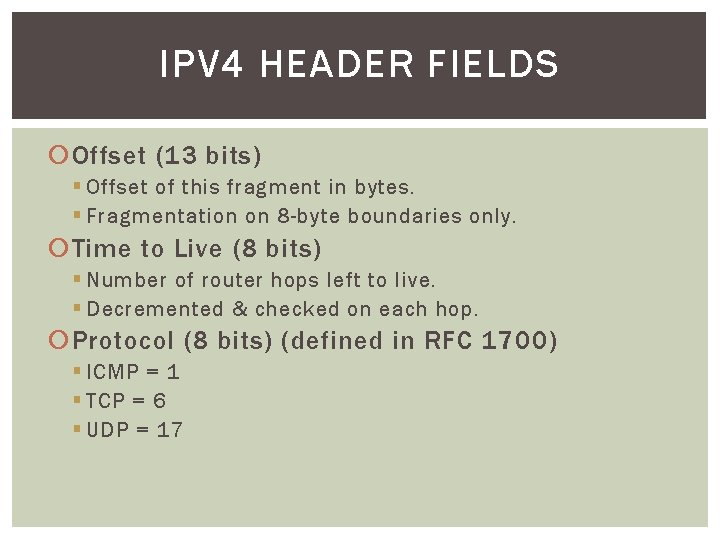 IPV4 HEADER FIELDS

Offset (13 bits)
Offset of this fragment in bytes.
Fragmentation on 8-byte boundaries only.

Time to Live (8 bits)
Number of router hops left to live.
Decremented & checked on each hop.

Protocol (8 bits) (defined in RFC 1700)
ICMP = 1
TCP = 6
UDP = 17